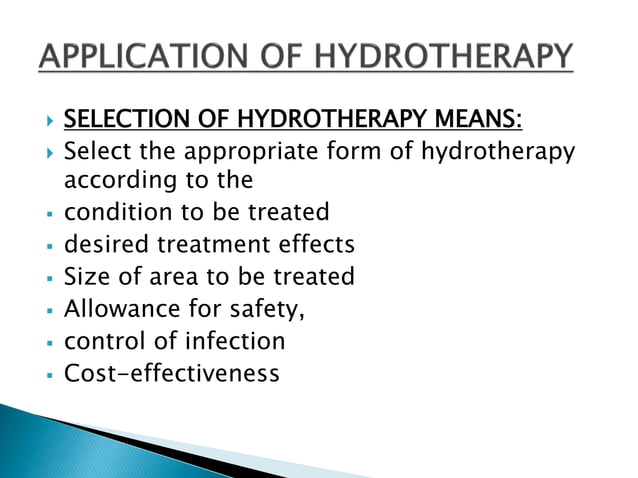 APPLICATION OF HYDROTHERAPY

SELECTION OF HYDROTHERAPY MEANS:

Select the appropriate form of hydrotherapy according to the

condition to be treated

desired treatment effects

Size of area to be treated

Allowance for safety,

control of infection

Cost-effectiveness